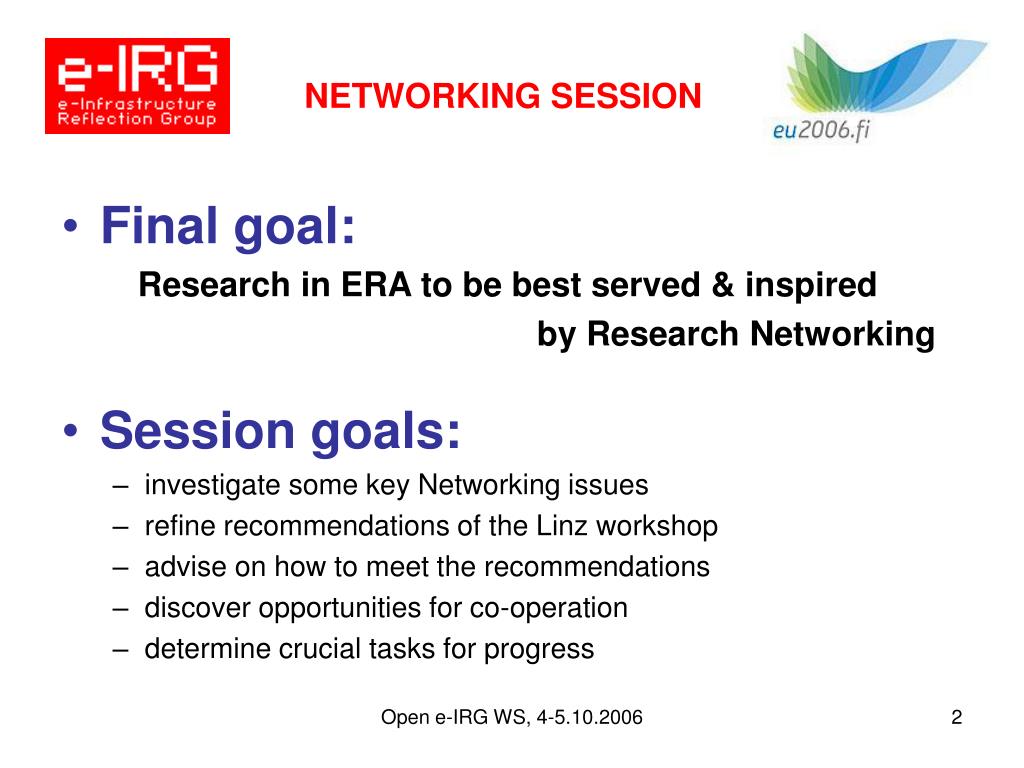 e-IRG
e-Infrastructure Reflection Group

NETWORKING SESSION

eu2006.fi

• Final goal:
Research in ERA to be best served & inspired by Research Networking

• Session goals:
– investigate some key Networking issues
– refine recommendations of the Linz workshop
– advise on how to meet the recommendations
– discover opportunities for co-operation
– determine crucial tasks for progress

Open e-IRG WS, 4-5.10.2006

2